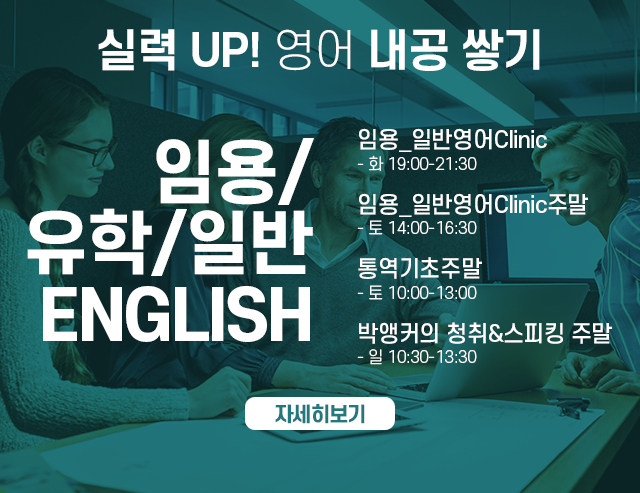 실력 UP! 영어 내공 쌓기

임용/
유학/일반
ENGLISH

임용_일반영어Clinic
- 화 19:00-21:30

임용_일반영어Clinic주말
- 토 14:00-16:30

통역기초주말
- 토 10:00-13:00

박앵커의 청취&스피킹 주말
- 일 10:30-13:30

자세히보기